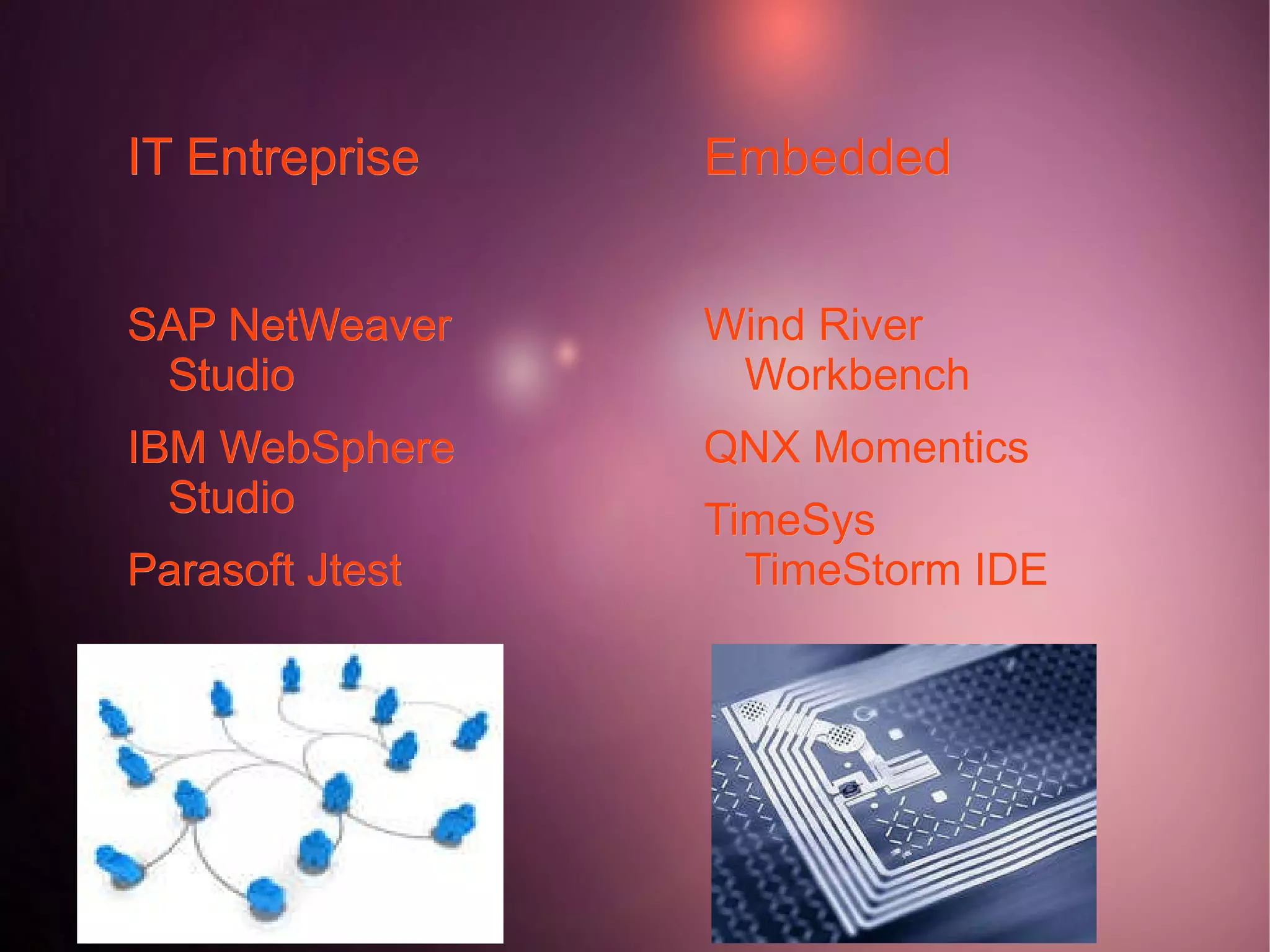 IT Entreprise

SAP NetWeaver Studio

IBM WebSphere Studio

Parasoft Jtest

Embedded

Wind River Workbench

QNX Momentics

TimeSys TimeStorm IDE